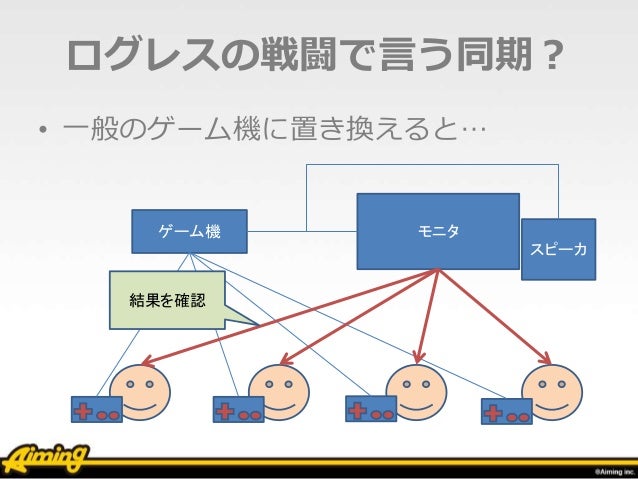 ログレスの戦闘で言う同期？

• 一般のゲーム機に置き換えると…

ゲーム機

モニタ

スピーカ

結果を確認

Aiming

©Aiming inc.